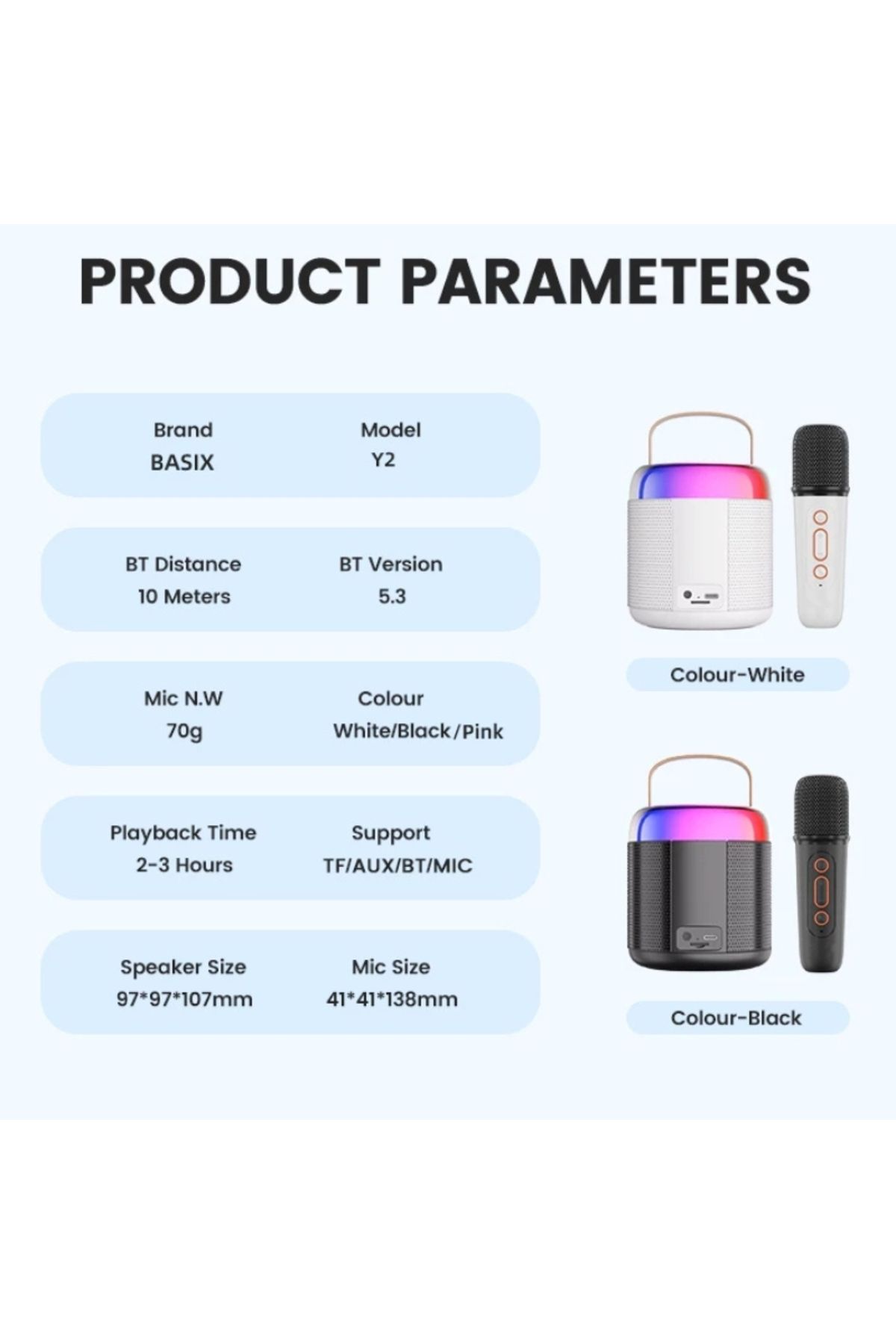 PRODUCT PARAMETERS

Brand
BASIX

Model
Y2

BT Distance
10 Meters

BT Version
5.3

Mic N.W
70g

Colour
White/Black/Pink

Playback Time
2-3 Hours

Support
TF/AUX/BT/MIC

Speaker Size
97*97*107mm

Mic Size
41*41*138mm

Colour-White

Colour-Black